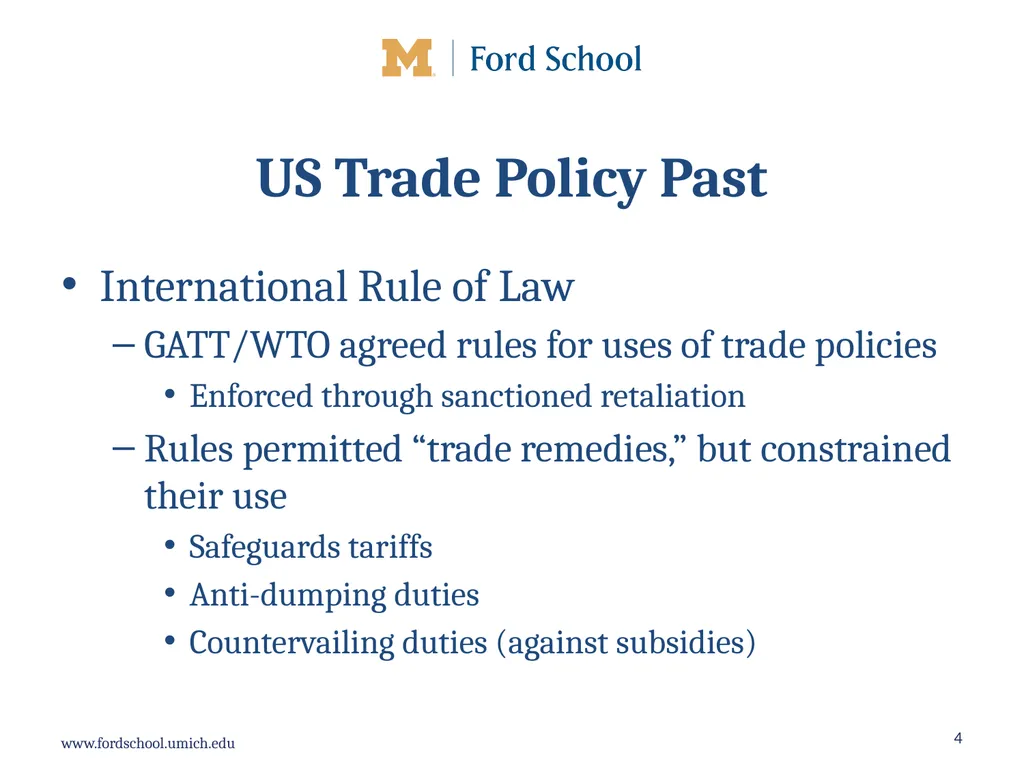 M | Ford School

US Trade Policy Past

• International Rule of Law
– GATT/WTO agreed rules for uses of trade policies
• Enforced through sanctioned retaliation
– Rules permitted “trade remedies,” but constrained their use
• Safeguards tariffs
• Anti-dumping duties
• Countervailing duties (against subsidies)

www.fordschool.umich.edu

4